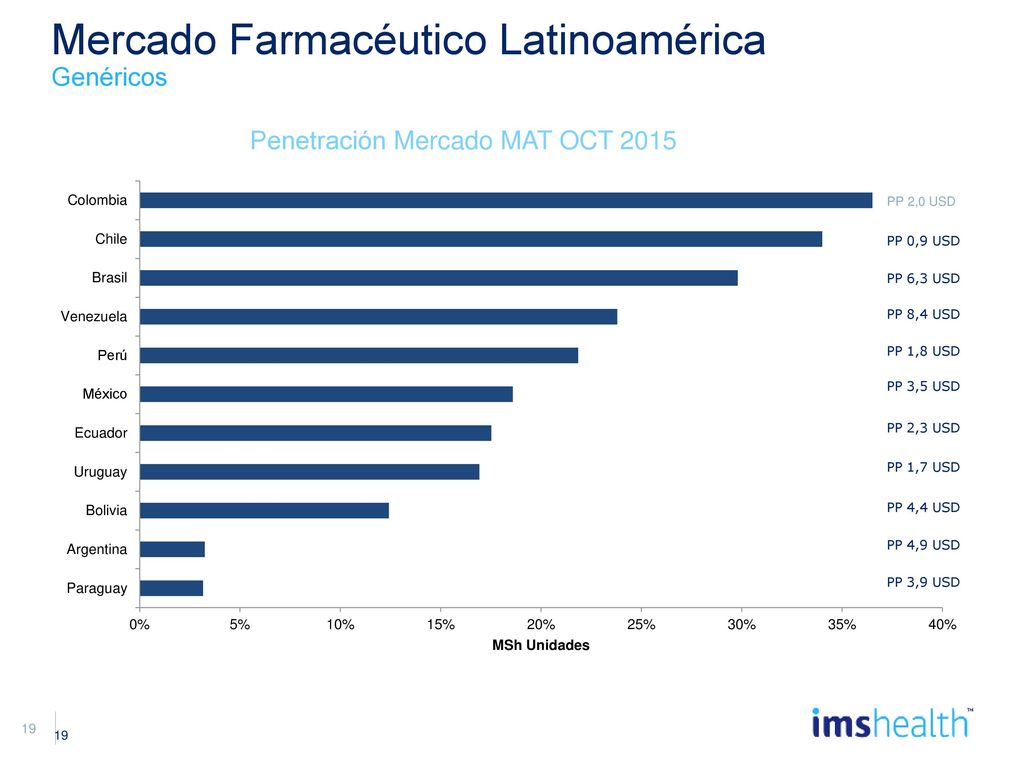 Mercado Farmacéutico Latinoamérica
Genéricos

Penetración Mercado MAT OCT 2015

Colombia
Chile
Brasil
Venezuela
Perú
México
Ecuador
Uruguay
Bolivia
Argentina
Paraguay

PP 2,0 USD
PP 0,9 USD
PP 6,3 USD
PP 8,4 USD
PP 1,8 USD
PP 3,5 USD
PP 2,3 USD
PP 1,7 USD
PP 4,4 USD
PP 4,9 USD
PP 3,9 USD

0% 5% 10% 15% 20% 25% 30% 35% 40%
MSh Unidades

19
19

imshealth™